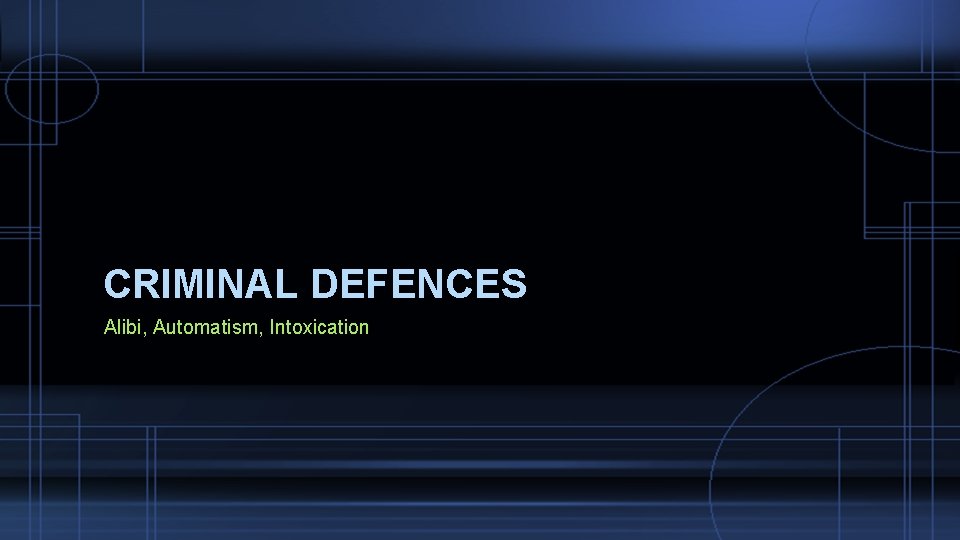 CRIMINAL DEFENCES

Alibi, Automatism, Intoxication